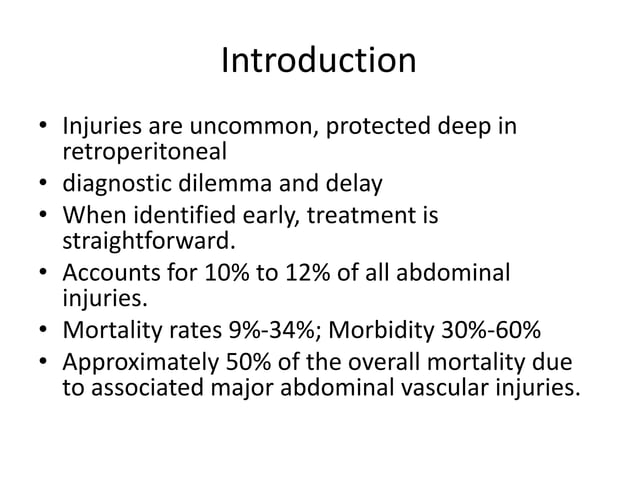 Introduction

• Injuries are uncommon, protected deep in retroperitoneal
• diagnostic dilemma and delay
• When identified early, treatment is straightforward.
• Accounts for 10% to 12% of all abdominal injuries.
• Mortality rates 9%-34%; Morbidity 30%-60%
• Approximately 50% of the overall mortality due to associated major abdominal vascular injuries.